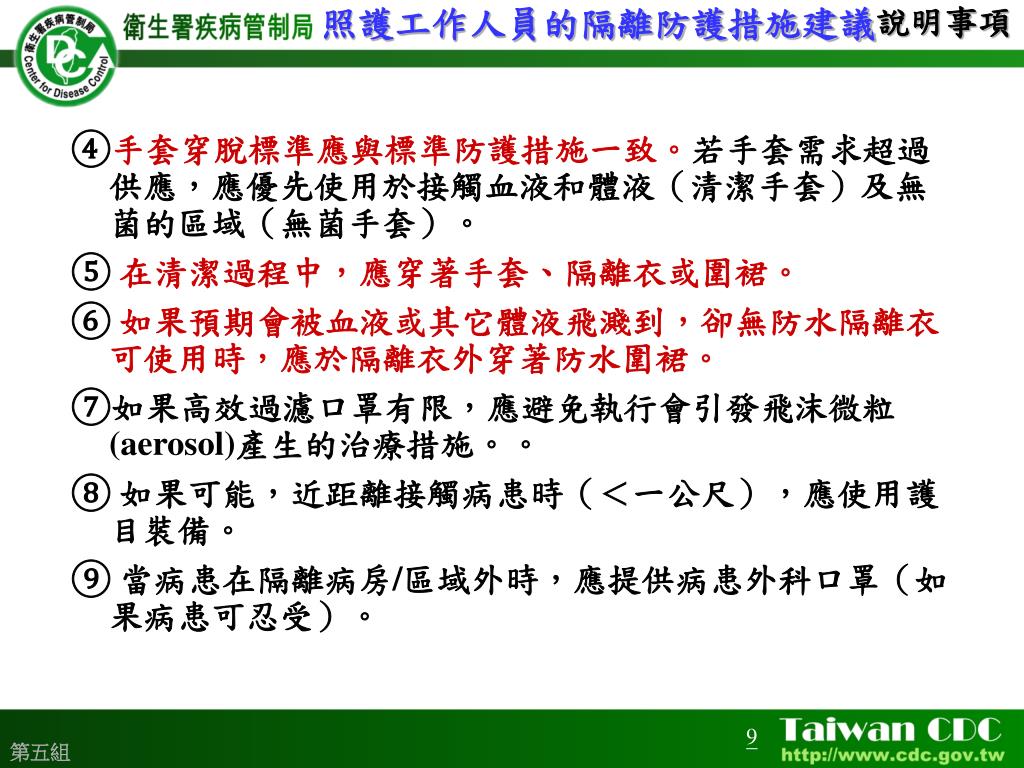 衛生署疾病管制局 Center for Disease Control

衛生署疾病管制局 照護工作人員的隔離防護措施建議說明事項

④手套穿脫標準應與標準防護措施一致。若手套需求超過供應，應優先使用於接觸血液和體液（清潔手套）及無菌的區域（無菌手套）。

⑤ 在清潔過程中，應穿著手套、隔離衣或圍裙。

⑥ 如果預期會被血液或其它體液飛濺到，卻無防水隔離衣可使用時，應於隔離衣外穿著防水圍裙。

⑦如果高效過濾口罩有限，應避免執行會引發飛沫微粒(aerosol)產生的治療措施。。

⑧ 如果可能，近距離接觸病患時（＜一公尺），應使用護目裝備。

⑨ 當病患在隔離病房/區域外時，應提供病患外科口罩（如果病患可忍受）。

第五組

9

Taiwan CDC
http://www.cdc.gov.tw